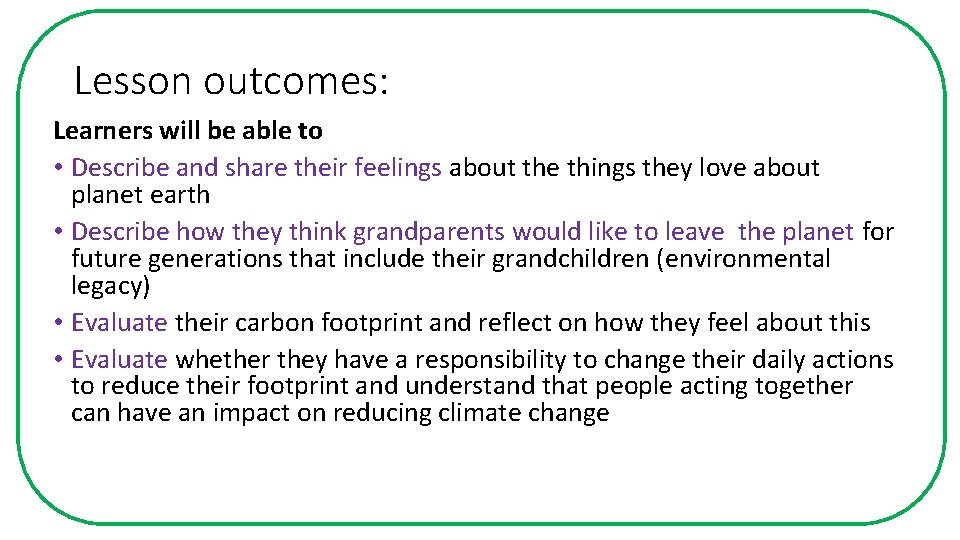 Lesson outcomes:

Learners will be able to

• Describe and share their feelings about the things they love about planet earth

• Describe how they think grandparents would like to leave  the planet for future generations that include their grandchildren (environmental legacy)

• Evaluate their carbon footprint and reflect on how they feel about this

• Evaluate whether they have a responsibility to change their daily actions to reduce their footprint and understand that people acting together can have an impact on reducing climate change